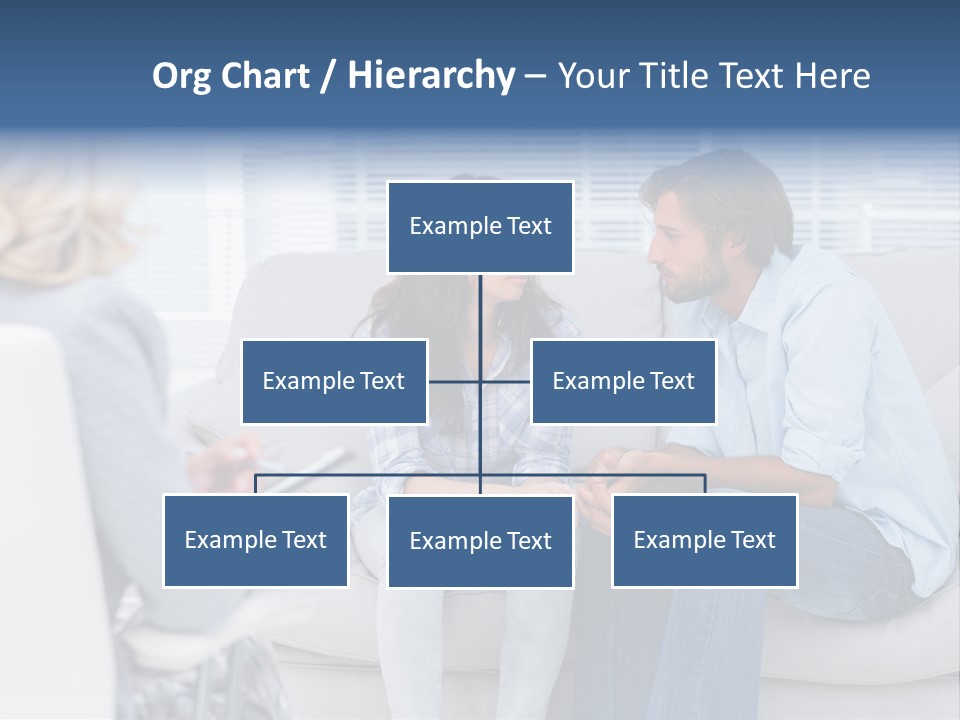 Org Chart / Hierarchy – Your Title Text Here

Example Text

Example Text

Example Text

Example Text

Example Text

Example Text